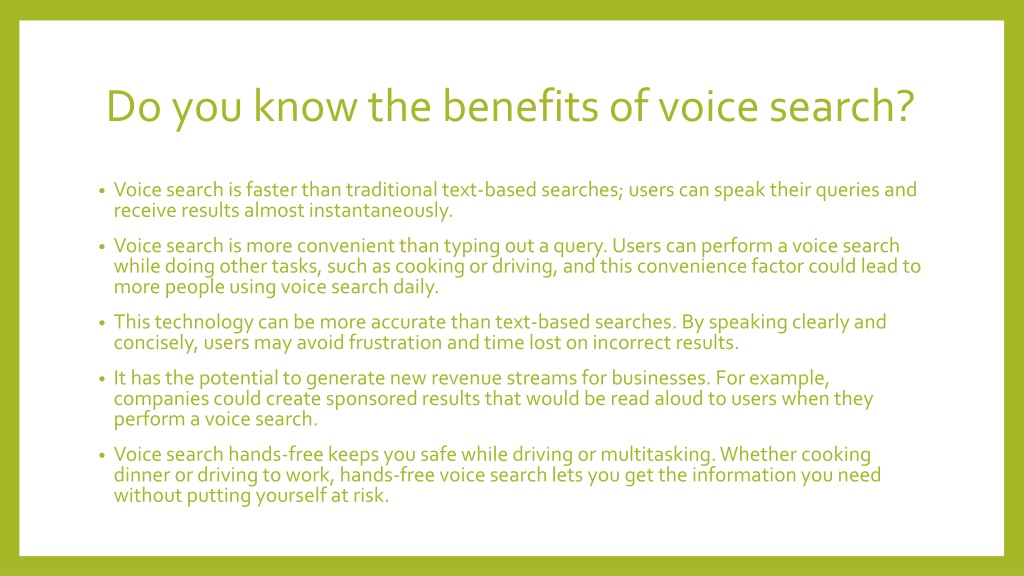 Do you know the benefits of voice search?

• Voice search is faster than traditional text-based searches; users can speak their queries and receive results almost instantaneously.

• Voice search is more convenient than typing out a query. Users can perform a voice search while doing other tasks, such as cooking or driving, and this convenience factor could lead to more people using voice search daily.

• This technology can be more accurate than text-based searches. By speaking clearly and concisely, users may avoid frustration and time lost on incorrect results.

• It has the potential to generate new revenue streams for businesses. For example, companies could create sponsored results that would be read aloud to users when they perform a voice search.

• Voice search hands-free keeps you safe while driving or multitasking. Whether cooking dinner or driving to work, hands-free voice search lets you get the information you need without putting yourself at risk.